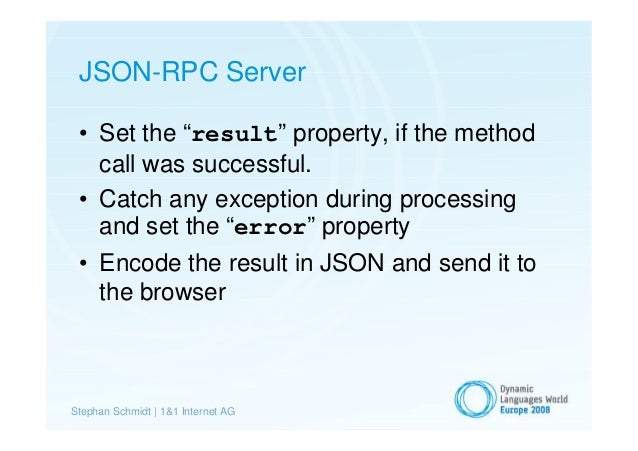 JSON-RPC Server

• Set the “result” property, if the method call was successful.
• Catch any exception during processing and set the “error” property
• Encode the result in JSON and send it to the browser

Stephan Schmidt | 1&1 Internet AG

Dynamic Languages World Europe 2008